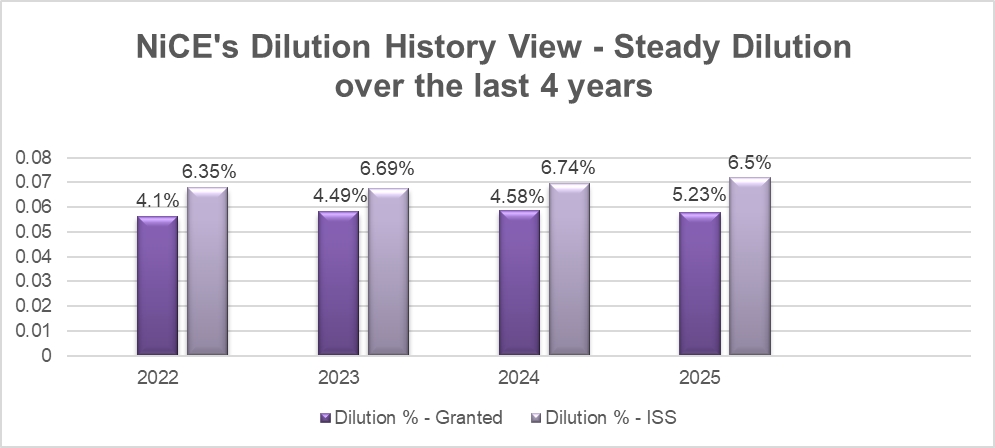 NiCE's Dilution History View - Steady Dilution over the last 4 years

0.08
0.07
0.06
0.05
0.04
0.03
0.02
0.01
0

4.1%
6.35%
4.49%
6.69%
4.58%
6.74%
5.23%
6.5%

2022
2023
2024
2025

Dilution % - Granted
Dilution % - ISS